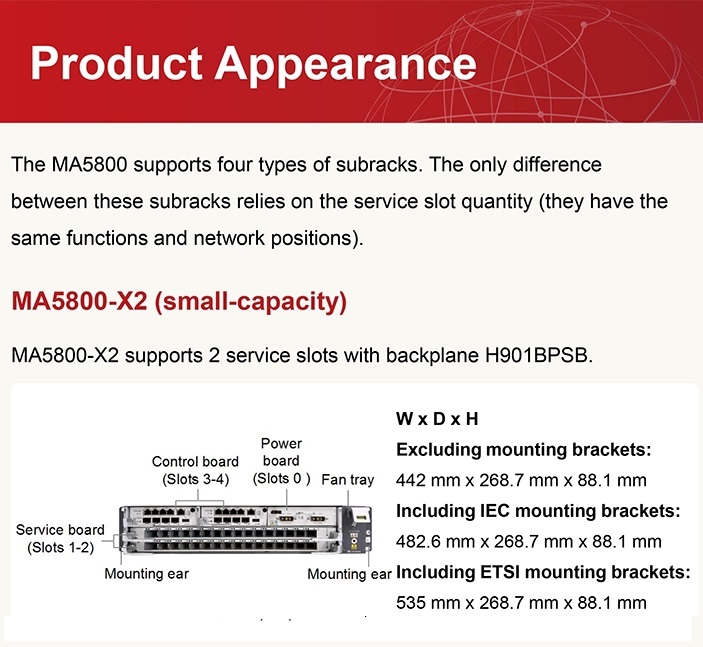 Product Appearance

The MA5800 supports four types of subracks. The only difference between these subracks relies on the service slot quantity (they have the same functions and network positions).

MA5800-X2 (small-capacity)

MA5800-X2 supports 2 service slots with backplane H901BPSB.

Control board (Slots 3-4)

Power board (Slots 0 )

Fan tray

Service board (Slots 1-2)

Mounting ear

Mounting ear

W x D x H

Excluding mounting brackets:

442 mm x 268.7 mm x 88.1 mm

Including IEC mounting brackets:

482.6 mm x 268.7 mm x 88.1 mm

Including ETSI mounting brackets:

535 mm x 268.7 mm x 88.1 mm